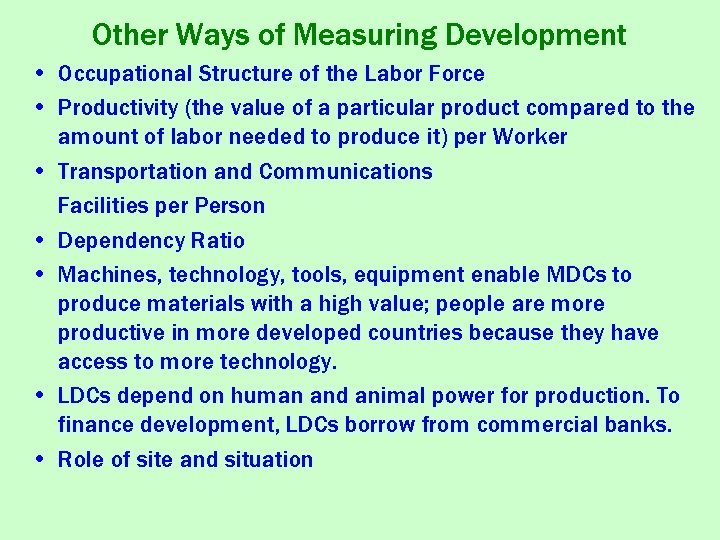 Other Ways of Measuring Development

• Occupational Structure of the Labor Force
• Productivity (the value of a particular product compared to the amount of labor needed to produce it) per Worker
• Transportation and Communications

Facilities per Person
• Dependency Ratio
• Machines, technology, tools, equipment enable MDCs to produce materials with a high value; people are more productive in more developed countries because they have access to more technology.
• LDCs depend on human and animal power for production. To finance development, LDCs borrow from commercial banks.
• Role of site and situation